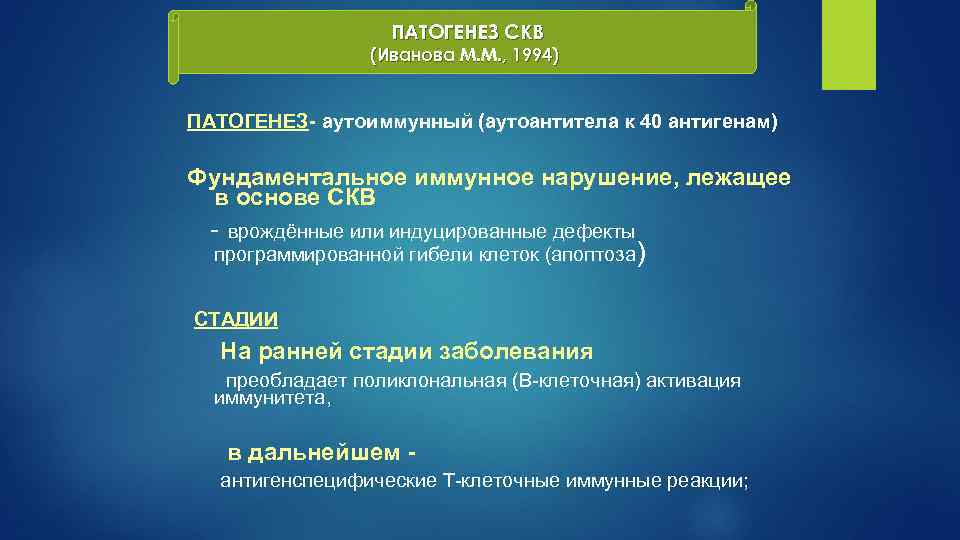 ПАТОГЕНЕЗ СКВ
(Иванова М.М., 1994)

ПАТОГЕНЕЗ- аутоиммунный (аутоантитела к 40 антигенам)

Фундаментальное иммунное нарушение, лежащее в основе СКВ

- врождённые или индуцированные дефекты программированной гибели клеток (апоптоза)

СТАДИИ

На ранней стадии заболевания

преобладает поликлональная (В-клеточная) активация иммунитета,

в дальнейшем -

антигенспецифические Т-клеточные иммунные реакции;